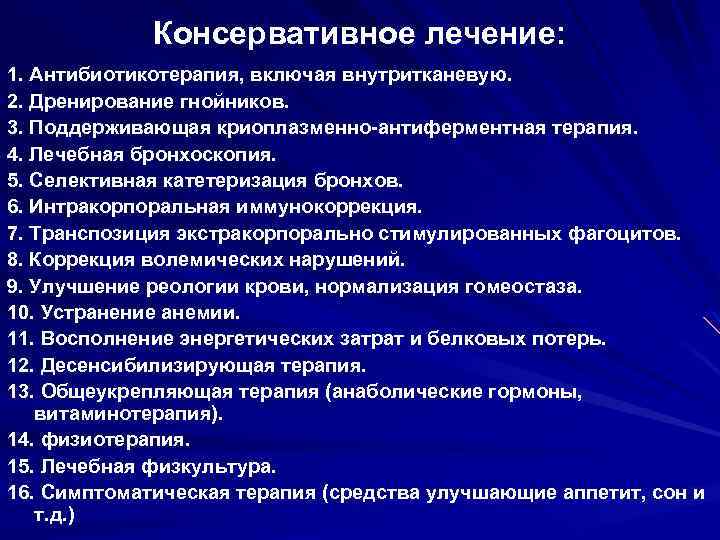 Консервативное лечение:

1. Антибиотикотерапия, включая внутритканевую.
2. Дренирование гнойников.
3. Поддерживающая криоплазменно-антиферментная терапия.
4. Лечебная бронхоскопия.
5. Селективная катетеризация бронхов.
6. Интракорпоральная иммунокоррекция.
7. Транспозиция экстракорпорально стимулированных фагоцитов.
8. Коррекция волемических нарушений.
9. Улучшение реологии крови, нормализация гомеостаза.
10. Устранение анемии.
11. Восполнение энергетических затрат и белковых потерь.
12. Десенсибилизирующая терапия.
13. Общеукрепляющая терапия (анаболические гормоны, витаминотерапия).
14. физиотерапия.
15. Лечебная физкультура.
16. Симптоматическая терапия (средства улучшающие аппетит, сон и т.д.)